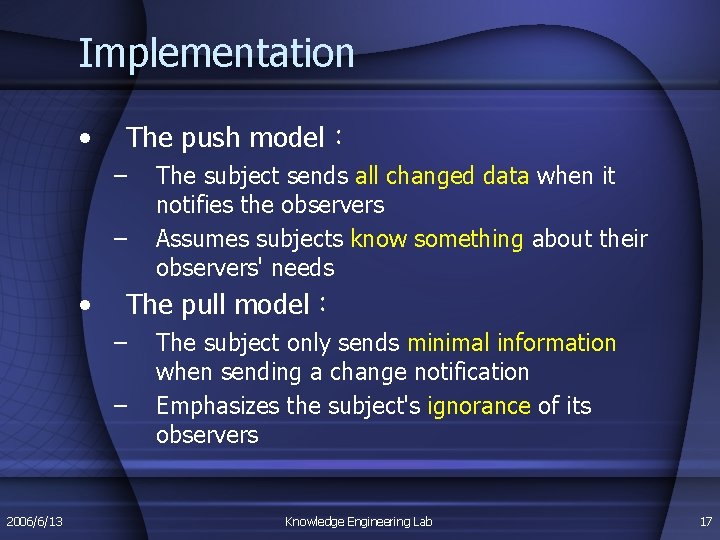 Implementation

• The push model：
– The subject sends all changed data when it notifies the observers
– Assumes subjects know something about their observers' needs

• The pull model：
– The subject only sends minimal information when sending a change notification
– Emphasizes the subject's ignorance of its observers

2006/6/13 Knowledge Engineering Lab 17